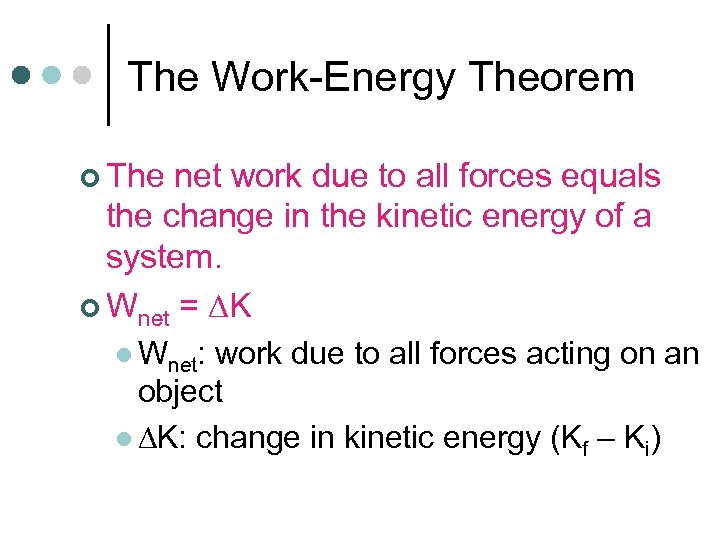 The Work-Energy Theorem

The net work due to all forces equals the change in the kinetic energy of a system.

$W_{net} = \Delta K$

$W_{net}$: work due to all forces acting on an object

$\Delta K$: change in kinetic energy ($K_f - K_i$)